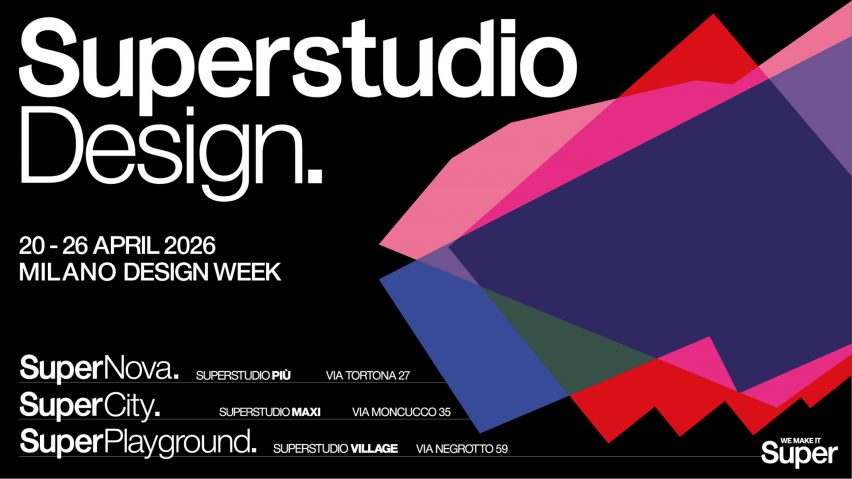 Superstudio Design.

20 - 26 APRIL 2026
MILANO DESIGN WEEK

SuperNova. SUPERSTUDIO PIÙ VIA TORTONA 27
SuperCity. SUPERSTUDIO MAXI VIA MONCUCCO 35
SuperPlayground. SUPERSTUDIO VILLAGE VIA NEGROTTO 59

WE MAKE IT Super